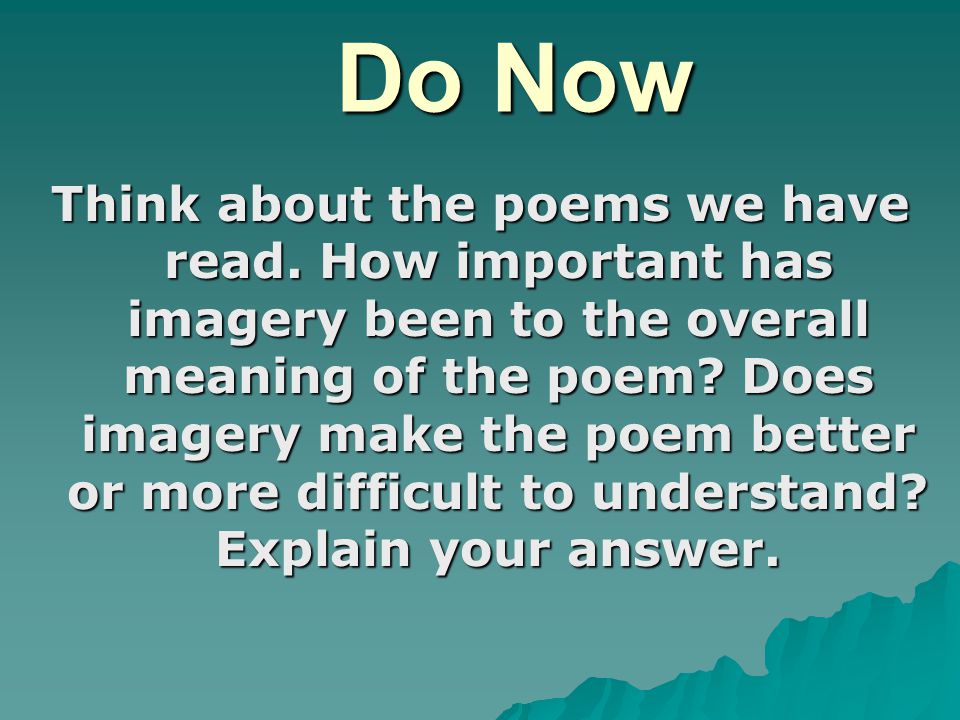 Do Now

Think about the poems we have read. How important has imagery been to the overall meaning of the poem? Does imagery make the poem better or more difficult to understand? Explain your answer.